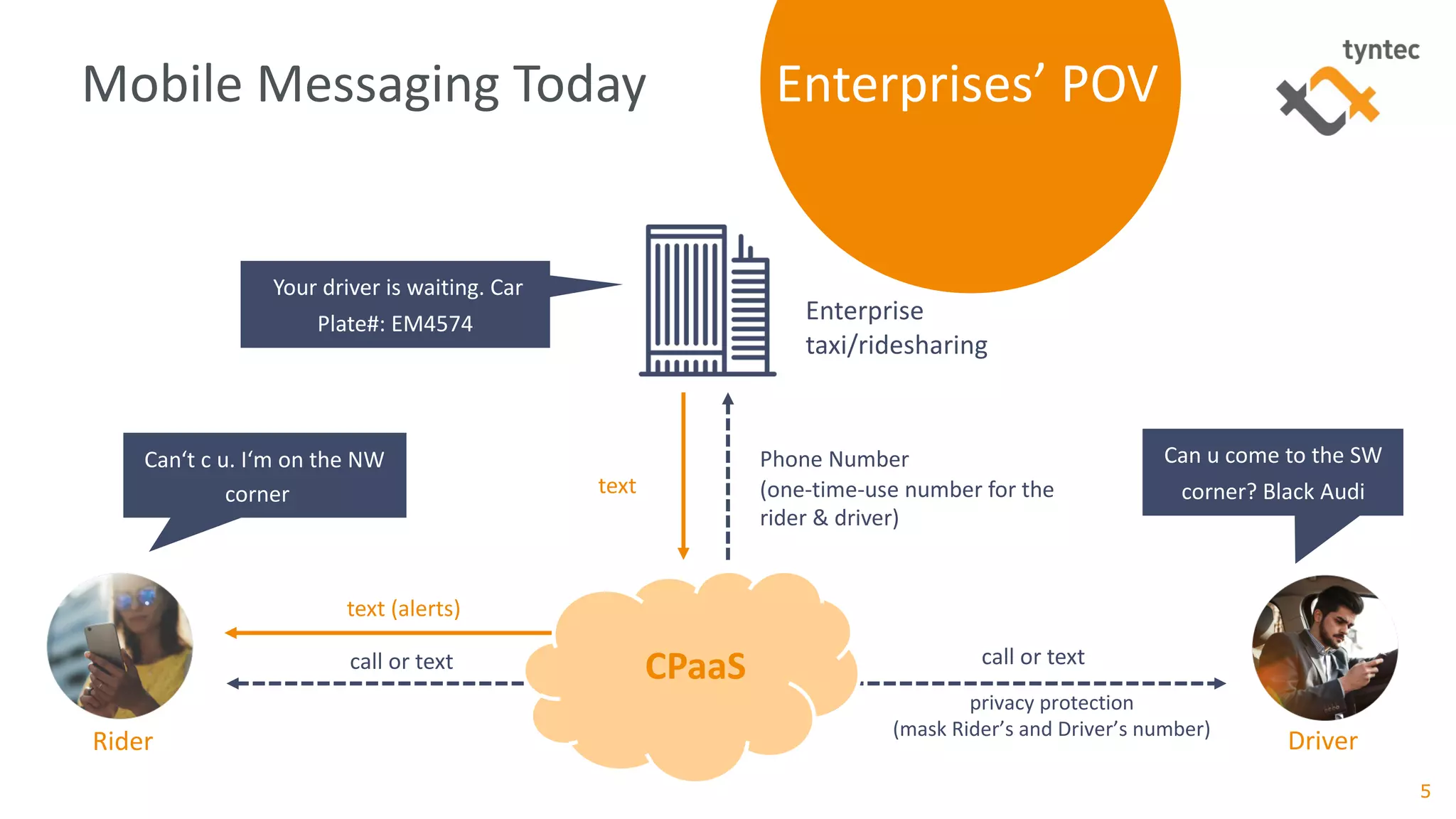 Mobile Messaging Today

Enterprises' POV

tyntec

Your driver is waiting. Car Plate#: EM4574

Enterprise taxi/ridesharing

Can't c u. I'm on the NW corner

text

Phone Number (one-time-use number for the rider & driver)

Can u come to the SW corner? Black Audi

text (alerts)

call or text

CPaaS

call or text

privacy protection (mask Rider's and Driver's number)

Rider

Driver

5